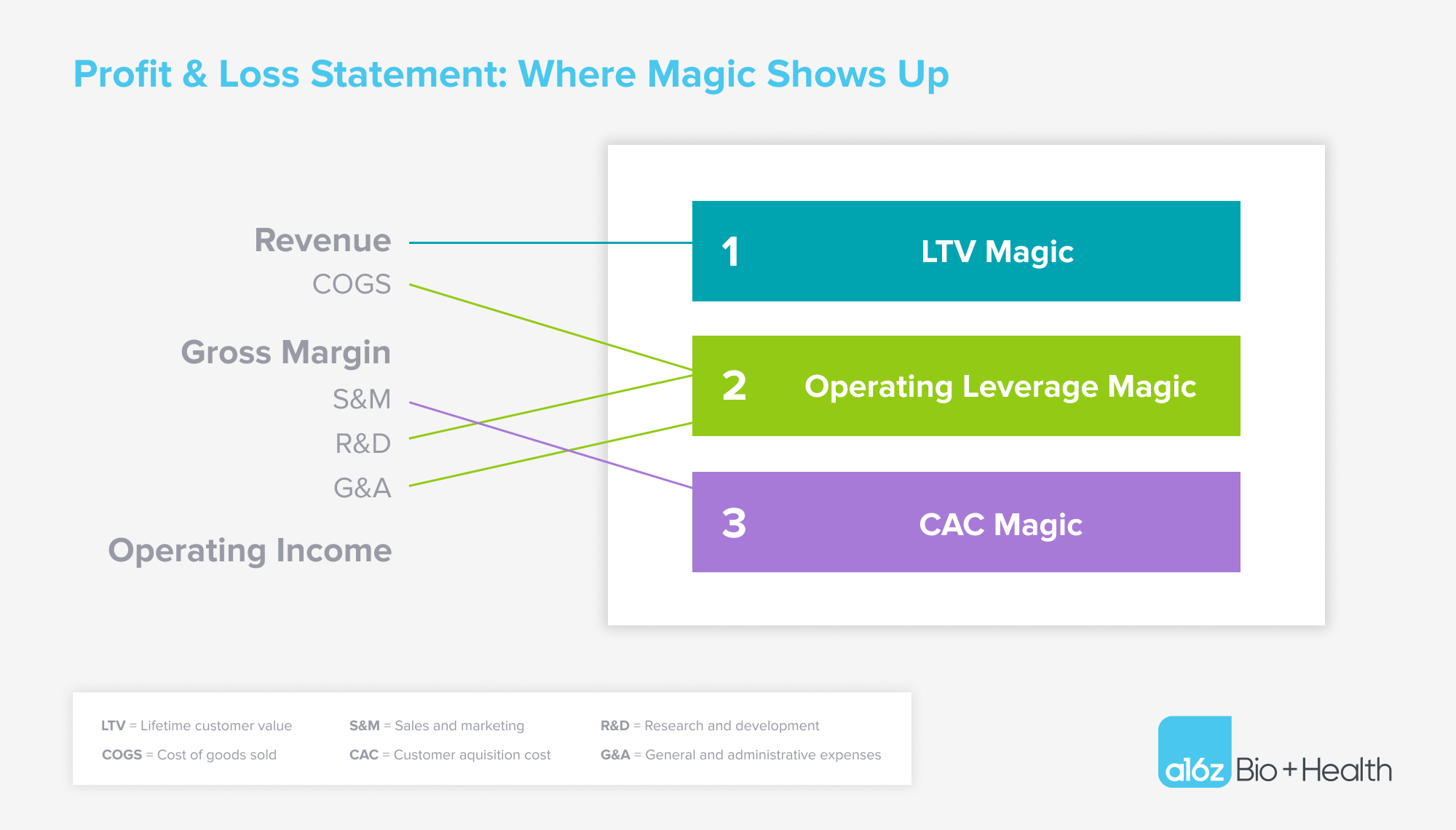 Profit & Loss Statement: Where Magic Shows Up

Revenue
COGS
Gross Margin
S&M
R&D
G&A
Operating Income

1 LTV Magic
2 Operating Leverage Magic
3 CAC Magic

LTV = Lifetime customer value
COGS = Cost of goods sold
S&M = Sales and marketing
CAC = Customer aquisition cost
R&D = Research and development
G&A = General and administrative expenses

a16z Bio + Health